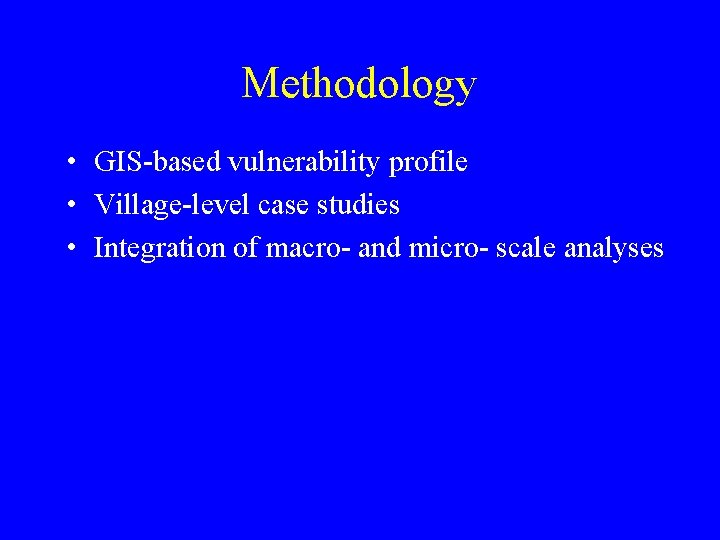 Methodology

• GIS-based vulnerability profile
• Village-level case studies
• Integration of macro- and micro- scale analyses